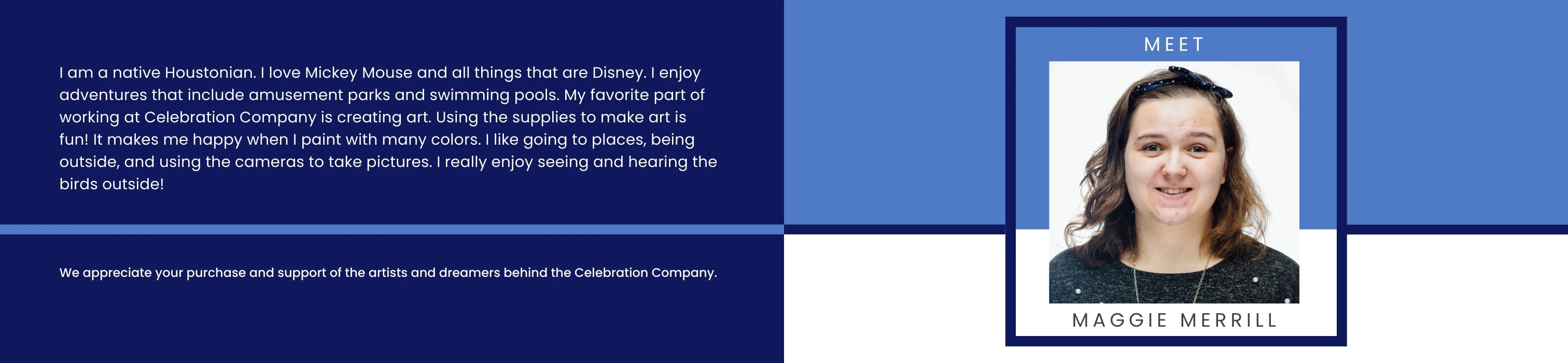 I am a native Houstonian. I love Mickey Mouse and all things that are Disney. I enjoy adventures that include amusement parks and swimming pools. My favorite part of working at Celebration Company is creating art. Using the supplies to make art is fun! It makes me happy when I paint with many colors. I like going to places, being outside, and using the cameras to take pictures. I really enjoy seeing and hearing the birds outside!

We appreciate your purchase and support of the artists and dreamers behind the Celebration Company.

MEET

MAGGIE MERRILL